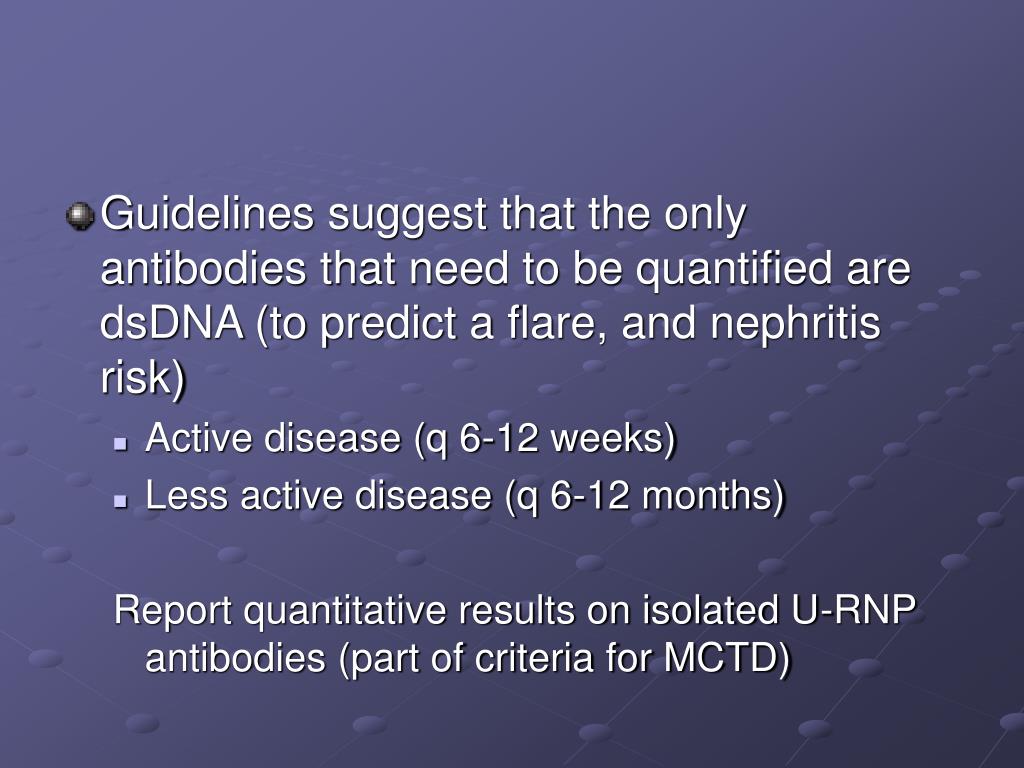 Guidelines suggest that the only antibodies that need to be quantified are dsDNA (to predict a flare, and nephritis risk)

Active disease (q 6-12 weeks)

Less active disease (q 6-12 months)

Report quantitative results on isolated U-RNP antibodies (part of criteria for MCTD)